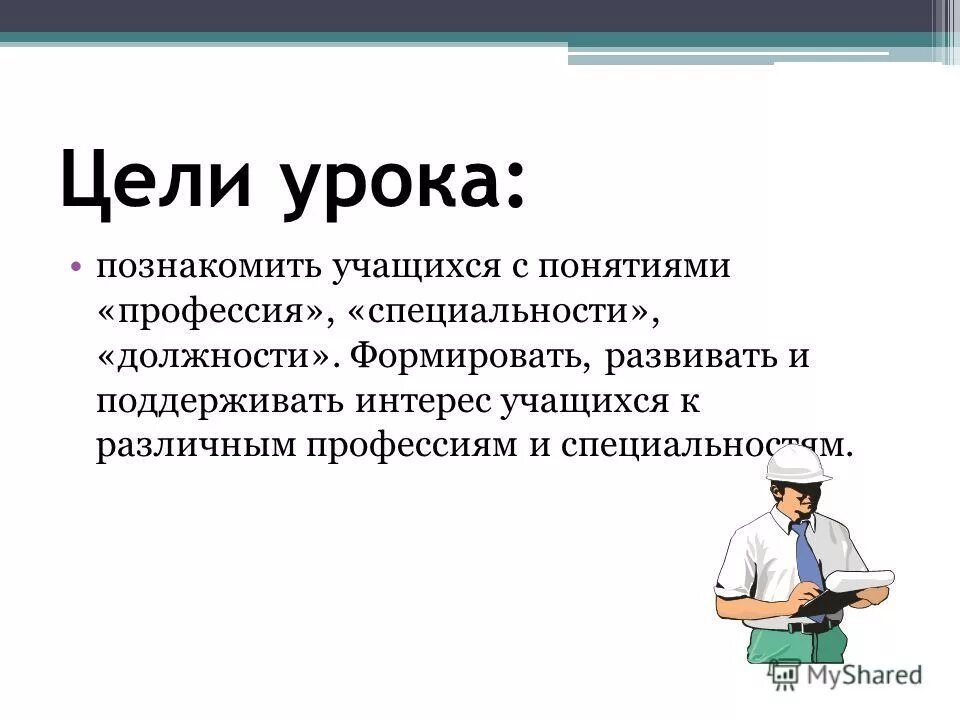 Цели урока:

• познакомить учащихся с понятиями «профессия», «специальности», «должности». Формировать, развивать и поддерживать интерес учащихся к различным профессиям и специальностям.

MyShared